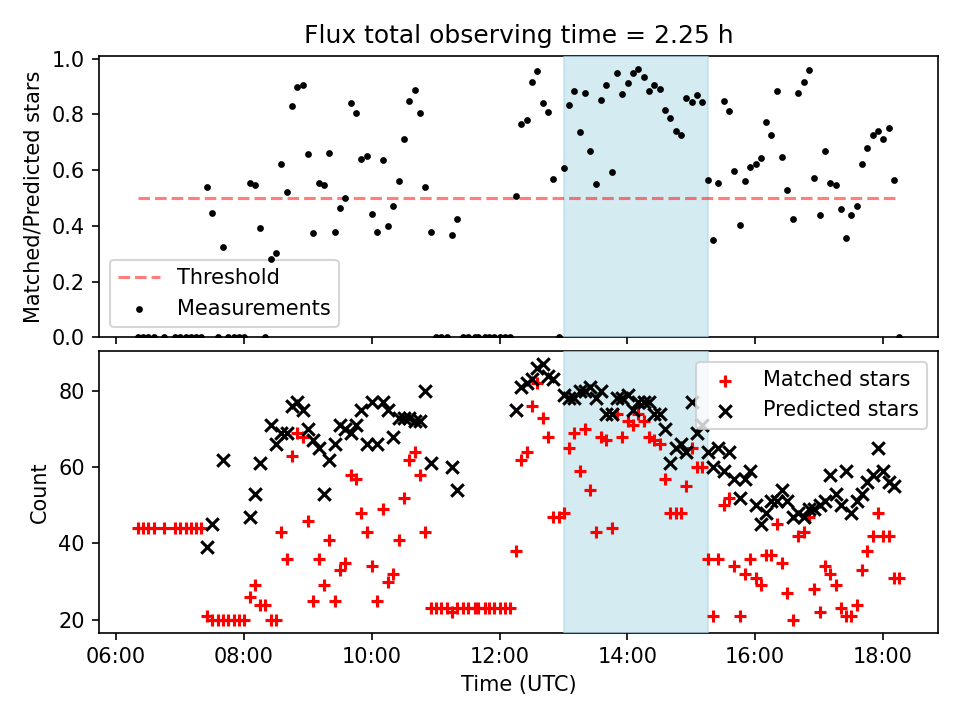 Flux total observing time = 2.25 h

Matched/Predicted stars

1.0
0.8
0.6
0.4
0.2
0.0

Threshold
Measurements

Count

80
60
40
20

Matched stars
Predicted stars

06:00
08:00
10:00
12:00
14:00
16:00
18:00

Time (UTC)